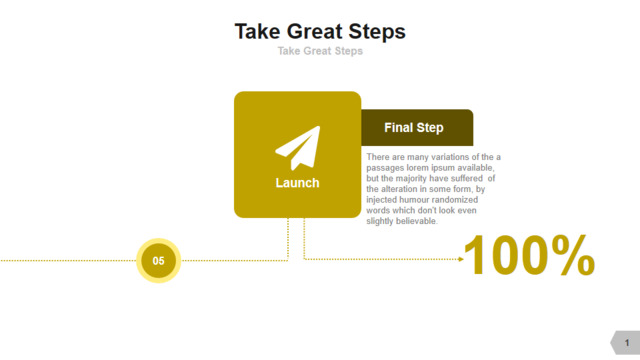 Take Great Steps

Take Great Steps

Launch

Final Step

There are many variations of the a passages lorem ipsum available, but the majority have suffered of the alteration in some form, by injected humour randomized words which don't look even slightly believable.

05

100%

1